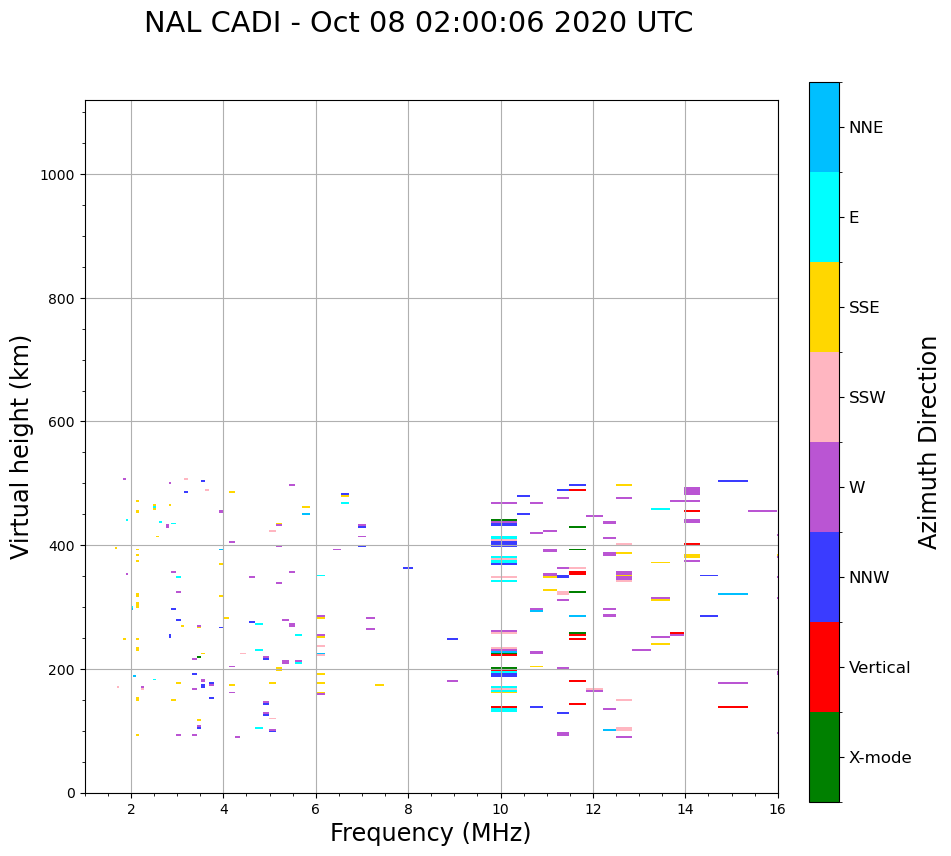 NAL CADI - Oct 08 02:00:06 2020 UTC

Virtual height (km)

1000
800
600
400
200
0

2
4
6
8
10
12
14
16

Frequency (MHz)

NNE
E
SSE
SSW
W
NNW
Vertical
X-mode

Azimuth Direction